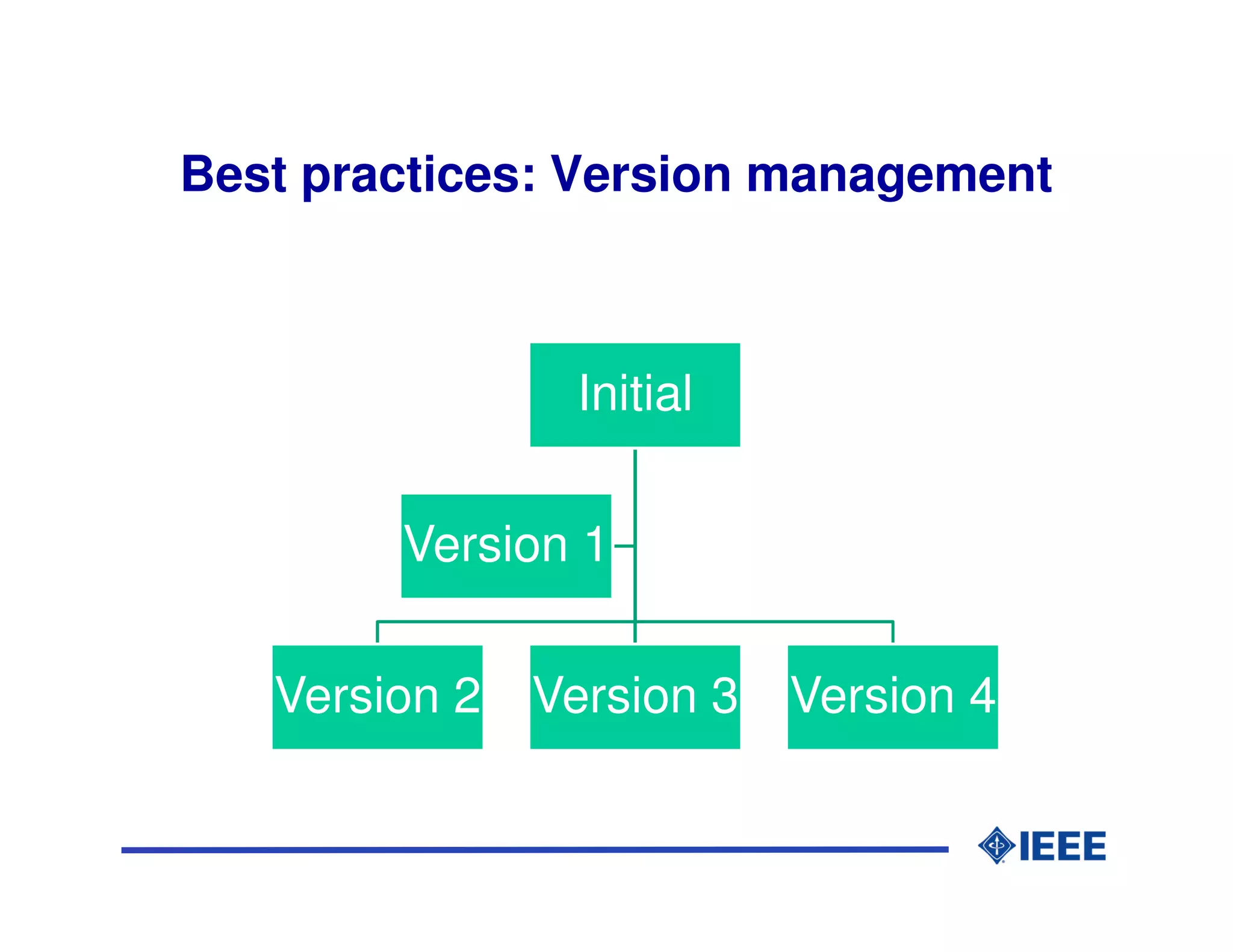 Best practices: Version management

Initial

Version 1

Version 2

Version 3

Version 4

IEEE